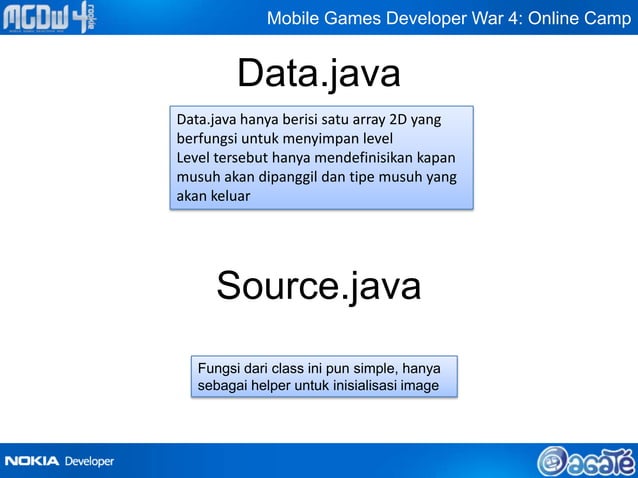 MGDW 4 rookie

Mobile Games Developer War 4: Online Camp

Data.java

Data.java hanya berisi satu array 2D yang berfungsi untuk menyimpan level
Level tersebut hanya mendefinisikan kapan musuh akan dipanggil dan tipe musuh yang akan keluar

Source.java

Fungsi dari class ini pun simple, hanya sebagai helper untuk inisialisasi image

NOKIA Developer

agate